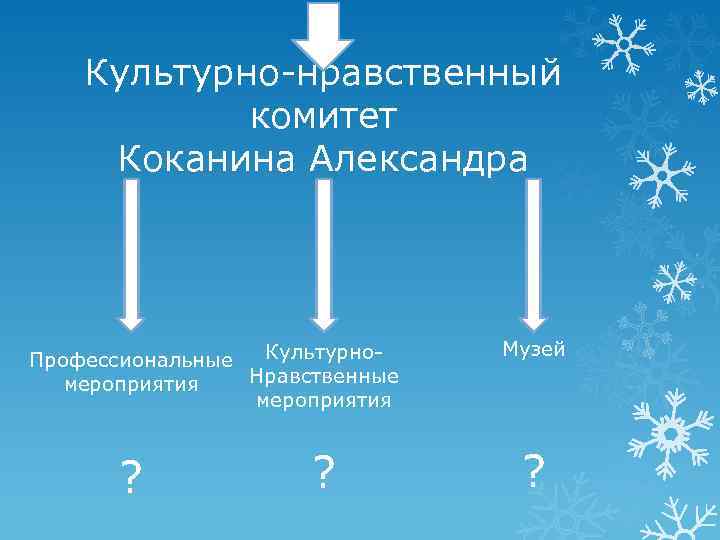 Культурно-нравственный комитет Коканина Александра

Профессиональные мероприятия

Культурно-Нравственные мероприятия

Музей

?

?

?